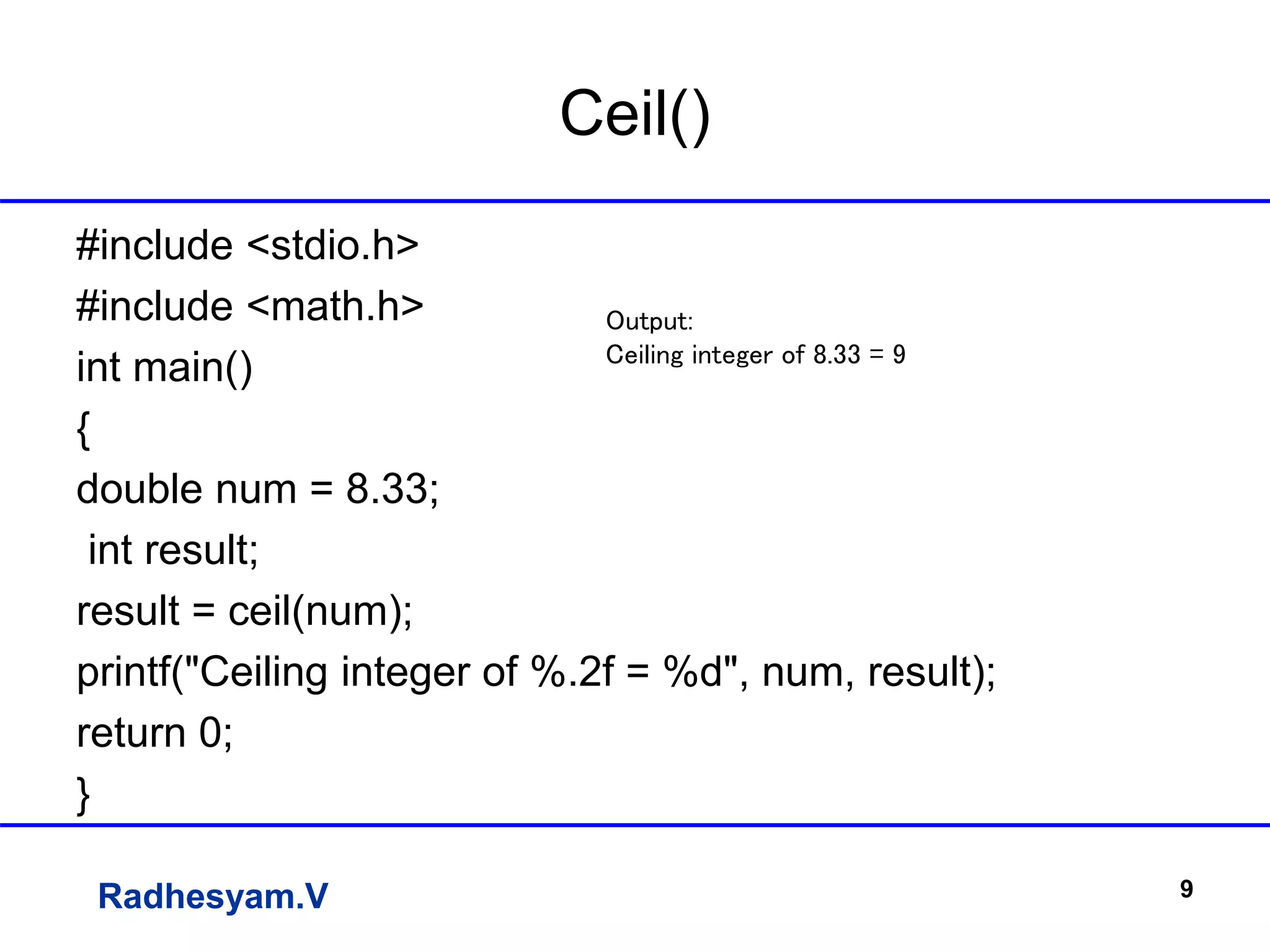 Ceil()

#include <stdio.h>
#include <math.h>
int main()
{
double num = 8.33;
 int result;
result = ceil(num);
printf("Ceiling integer of %.2f = %d", num, result);
return 0;
}

Output:
Ceiling integer of 8.33 = 9

Radhesyam.V

9